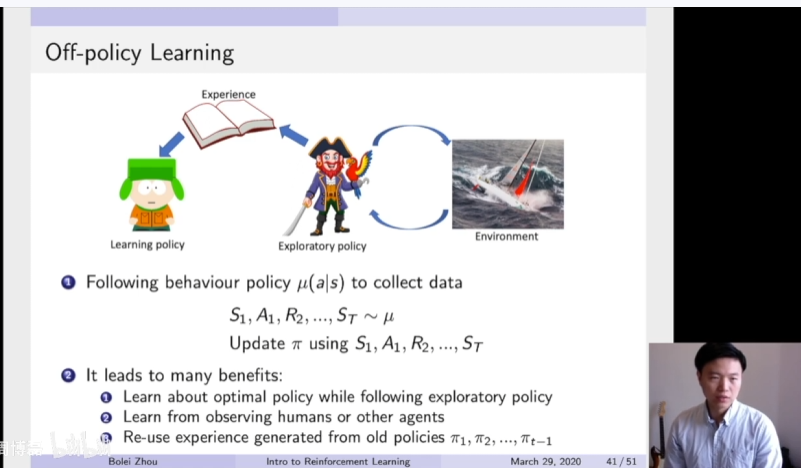 Off-policy Learning

Experience

Learning policy

Exploratory policy

Environment

1 Following behaviour policy $\mu(a|s)$ to collect data

$S_1, A_1, R_2, ..., S_T \sim \mu$

Update $\pi$ using $S_1, A_1, R_2, ..., S_T$

2 It leads to many benefits:

1 Learn about optimal policy while following exploratory policy

2 Learn from observing humans or other agents

3 Re-use experience generated from old policies $\pi_1, \pi_2, ..., \pi_{t-1}$

Bolei Zhou Intro to Reinforcement Learning March 29, 2020 41 / 51